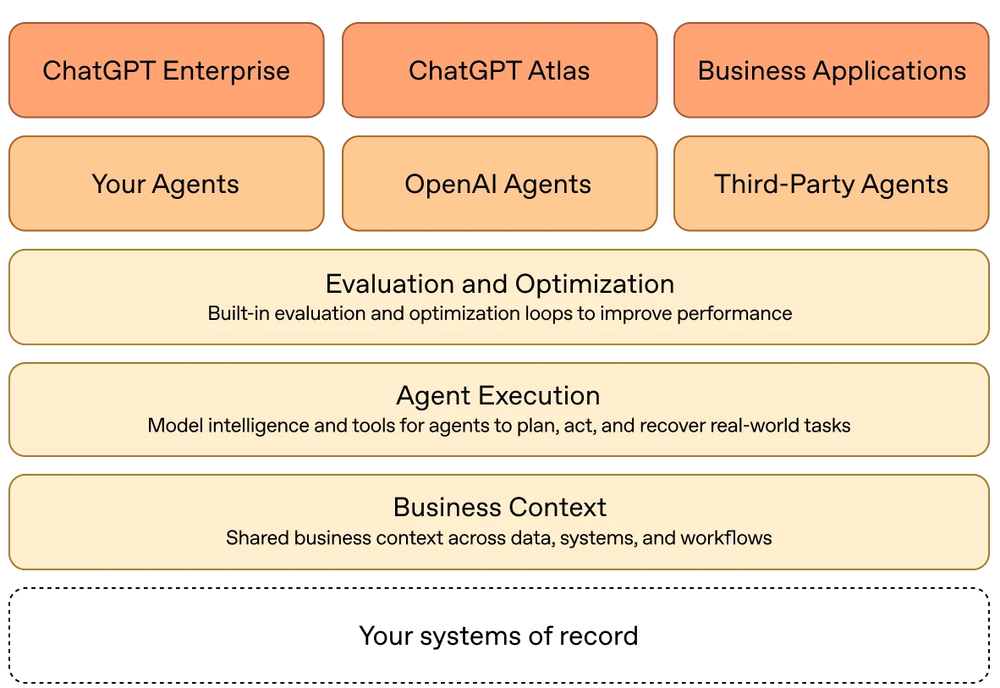 ChatGPT Enterprise

ChatGPT Atlas

Business Applications

Your Agents

OpenAI Agents

Third-Party Agents

Evaluation and Optimization
Built-in evaluation and optimization loops to improve performance

Agent Execution
Model intelligence and tools for agents to plan, act, and recover real-world tasks

Business Context
Shared business context across data, systems, and workflows

Your systems of record